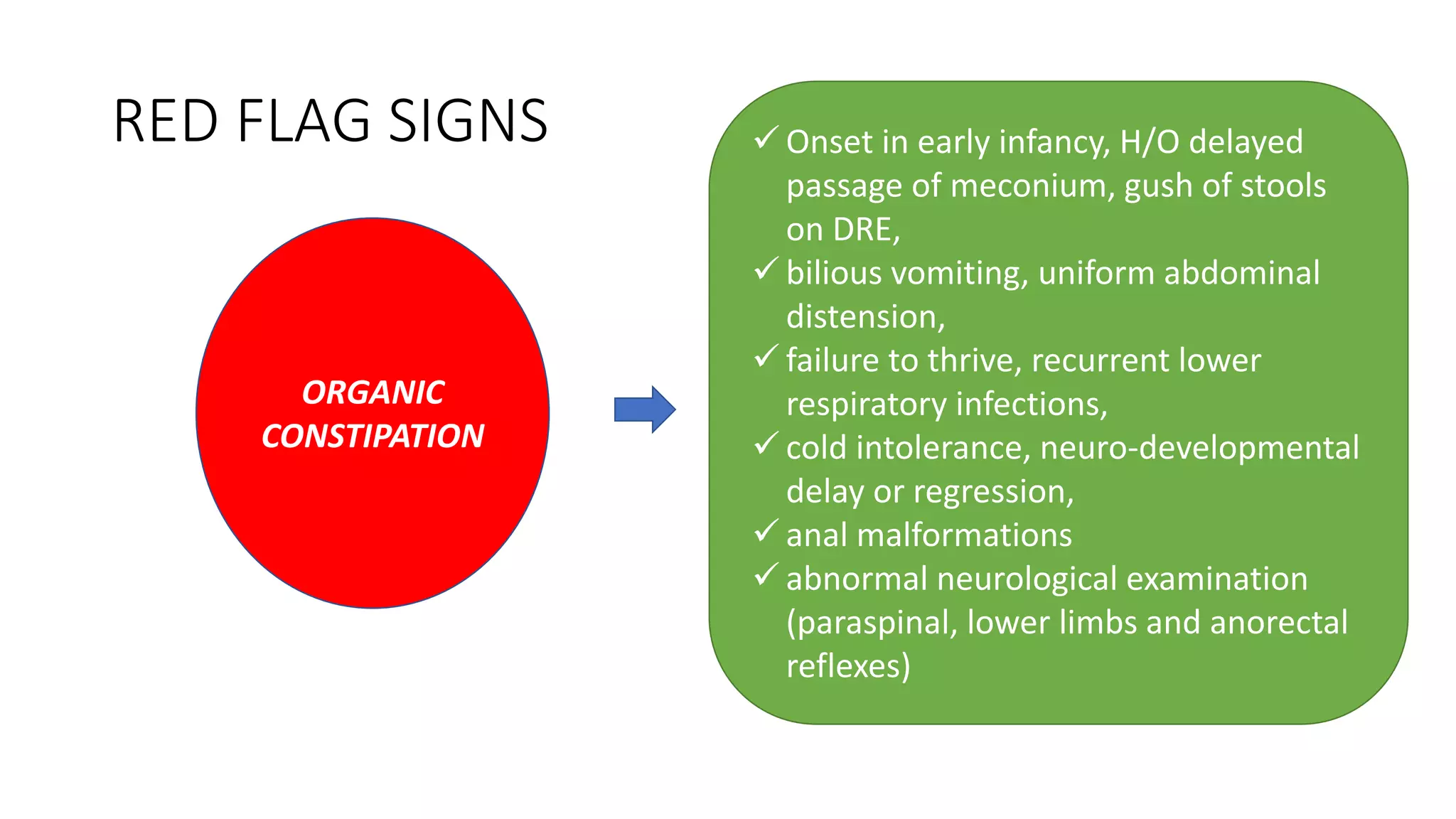 RED FLAG SIGNS

ORGANIC CONSTIPATION

✓ Onset in early infancy, H/O delayed passage of meconium, gush of stools on DRE,
✓ bilious vomiting, uniform abdominal distension,
✓ failure to thrive, recurrent lower respiratory infections,
✓ cold intolerance, neuro-developmental delay or regression,
✓ anal malformations
✓ abnormal neurological examination (paraspinal, lower limbs and anorectal reflexes)